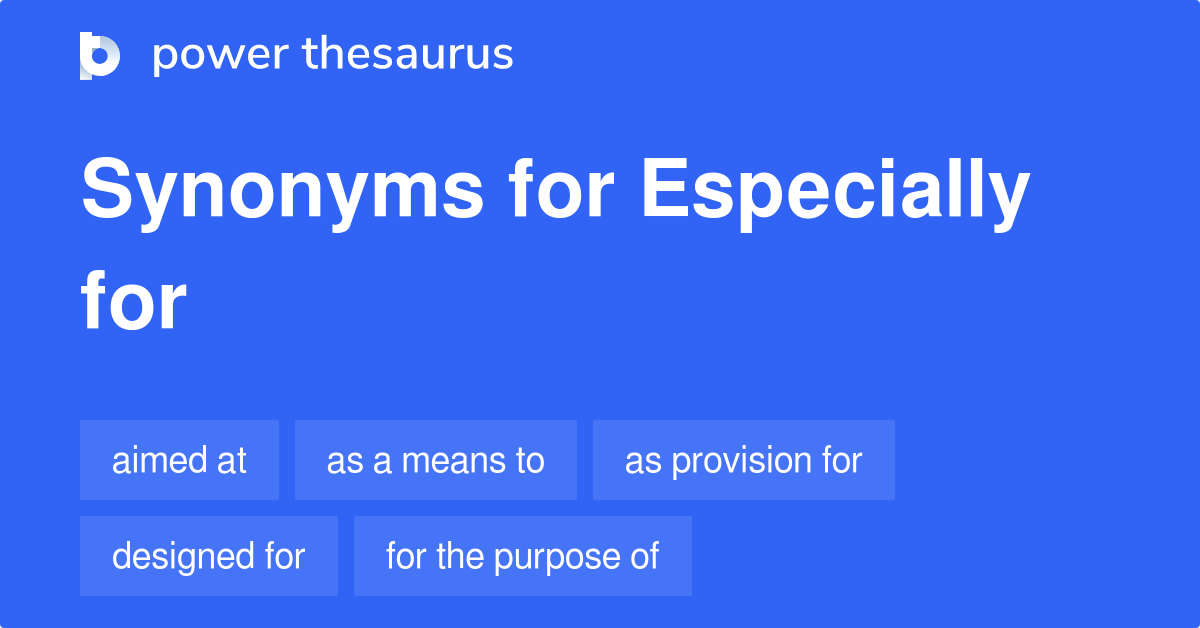 power thesaurus

Synonyms for Especially for

aimed at

as a means to

as provision for

designed for

for the purpose of